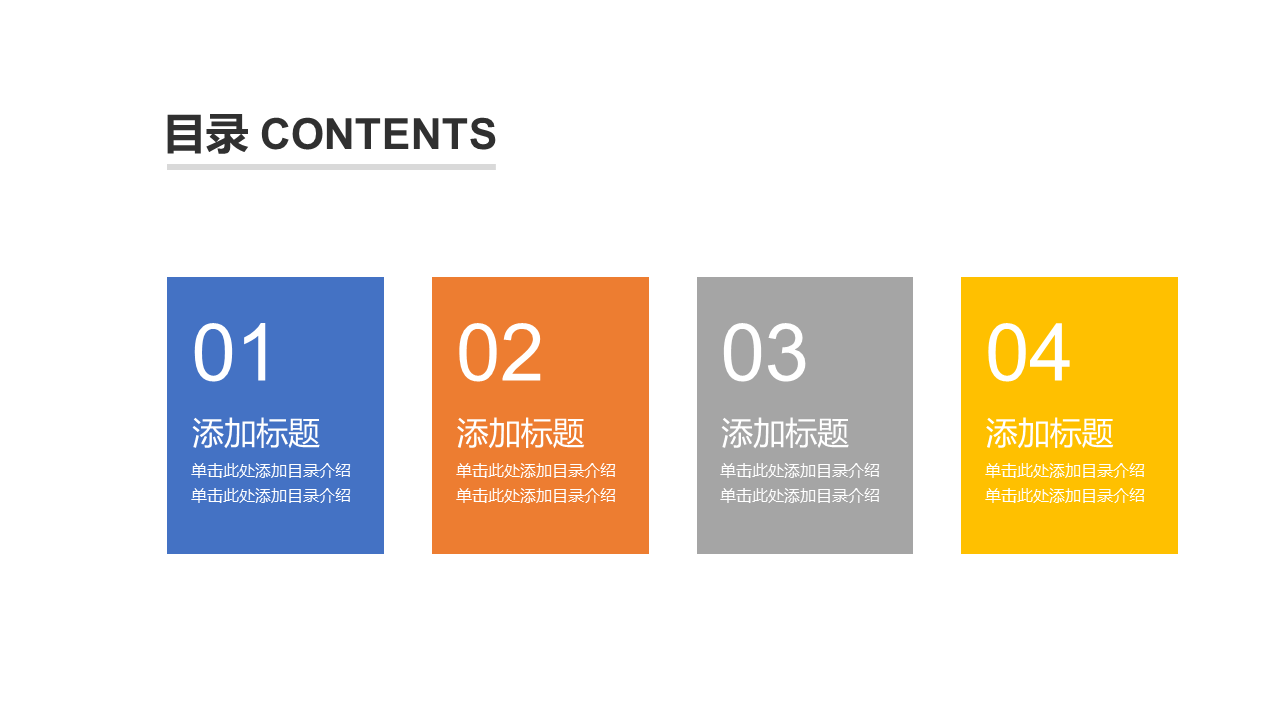 目录 CONTENTS

01

添加标题

单击此处添加目录介绍
单击此处添加目录介绍

02

添加标题

单击此处添加目录介绍
单击此处添加目录介绍

03

添加标题

单击此处添加目录介绍
单击此处添加目录介绍

04

添加标题

单击此处添加目录介绍
单击此处添加目录介绍